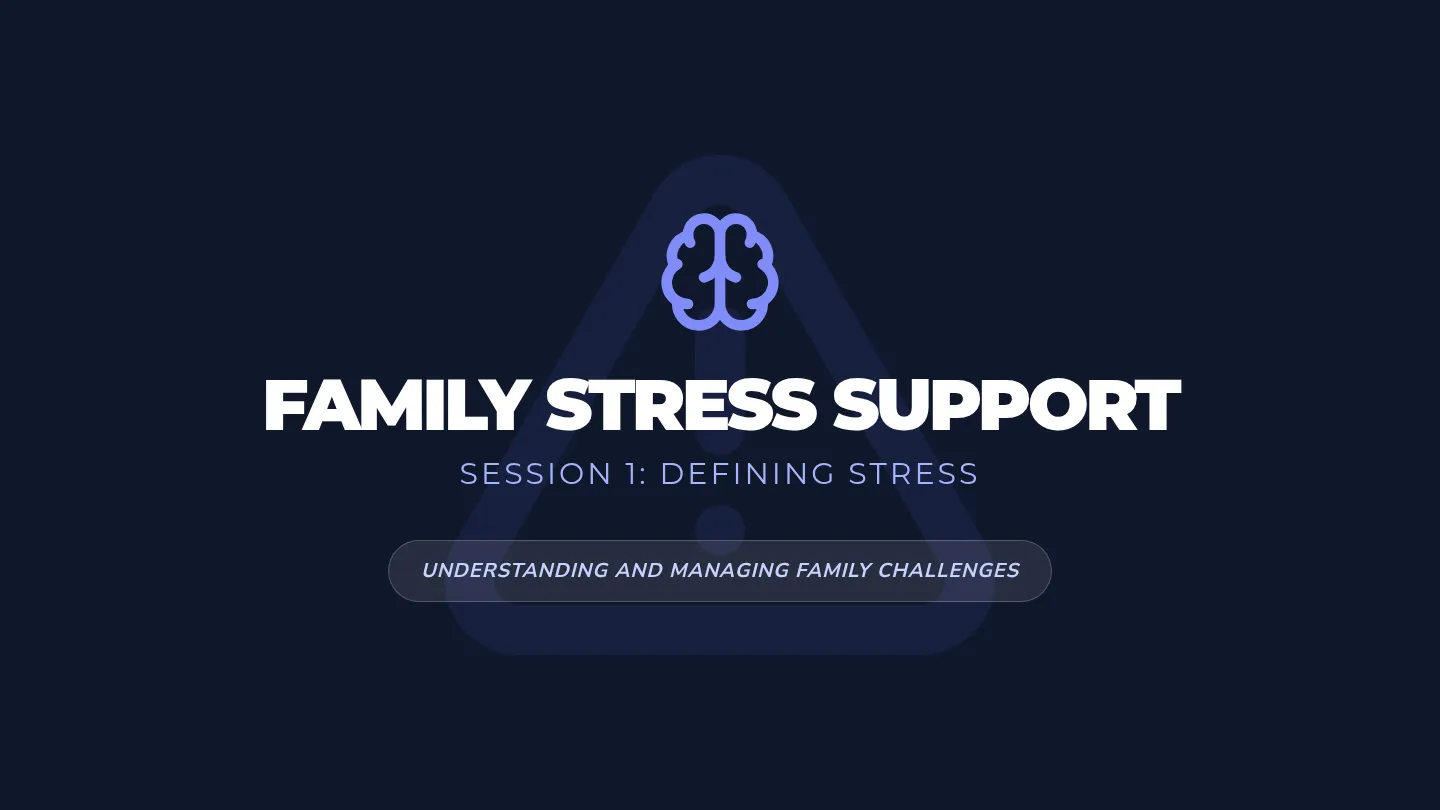 FAMILY STRESS SUPPORT

SESSION 1: DEFINING STRESS

UNDERSTANDING AND MANAGING FAMILY CHALLENGES